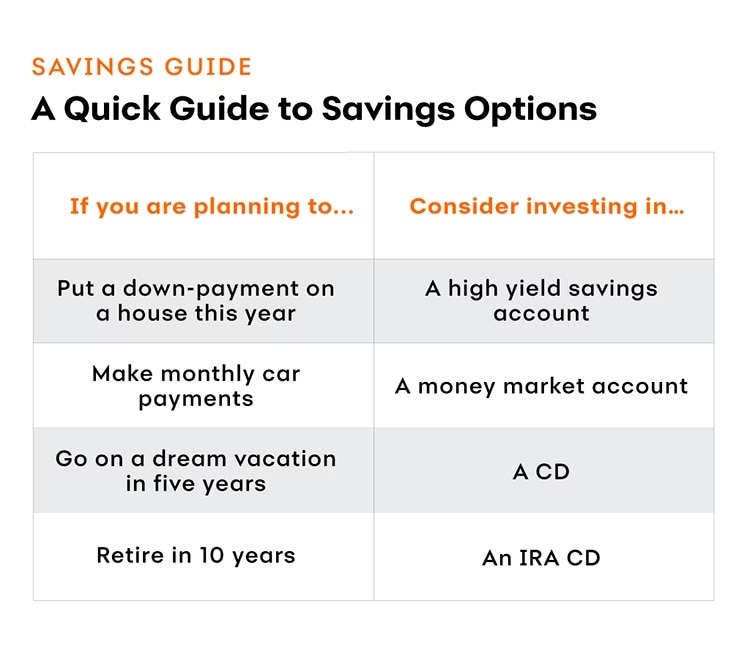 SAVINGS GUIDE

A Quick Guide to Savings Options

| If you are planning to... | Consider investing in... |
|---|---|
| Put a down-payment on a house this year | A high yield savings account |
| Make monthly car payments | A money market account |
| Go on a dream vacation in five years | A CD |
| Retire in 10 years | An IRA CD |